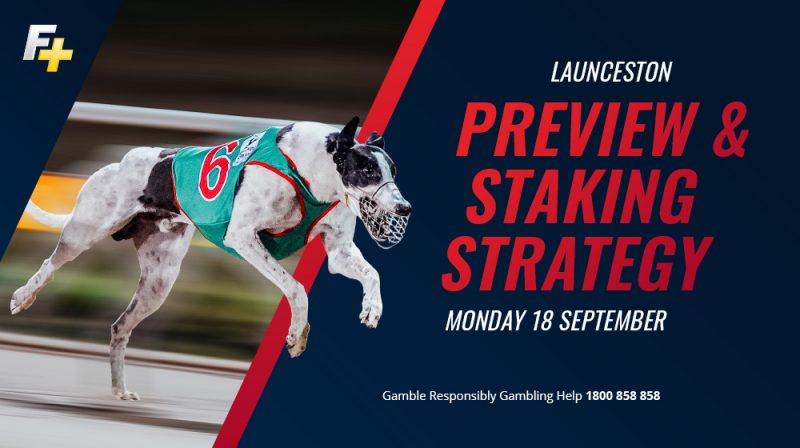 F+

6

LAUNCESTON

PREVIEW & STAKING STRATEGY

MONDAY 18 SEPTEMBER

Gamble Responsibly Gambling Help 1800 858 858